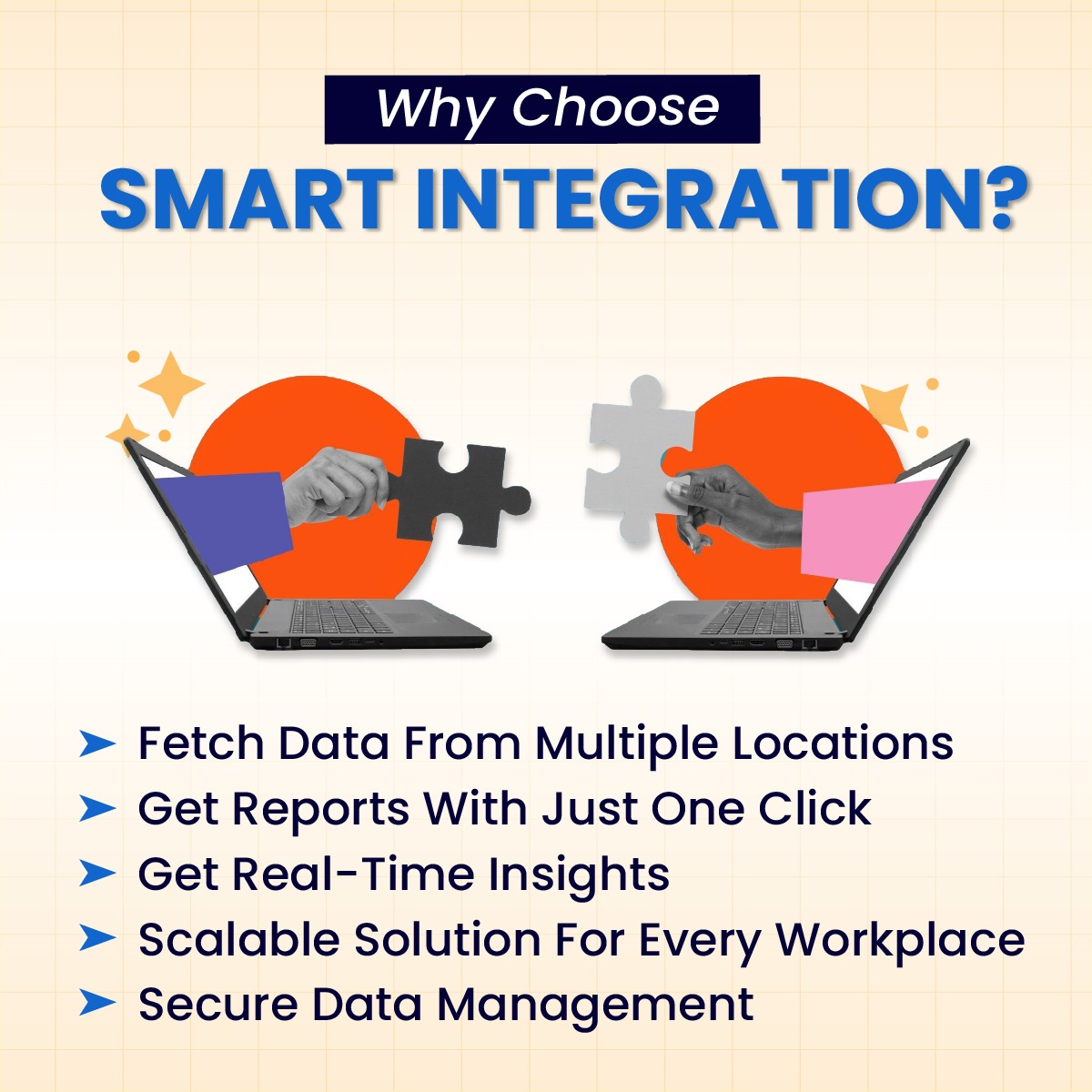 Why Choose
SMART INTEGRATION?

➤ Fetch Data From Multiple Locations
➤ Get Reports With Just One Click
➤ Get Real-Time Insights
➤ Scalable Solution For Every Workplace
➤ Secure Data Management